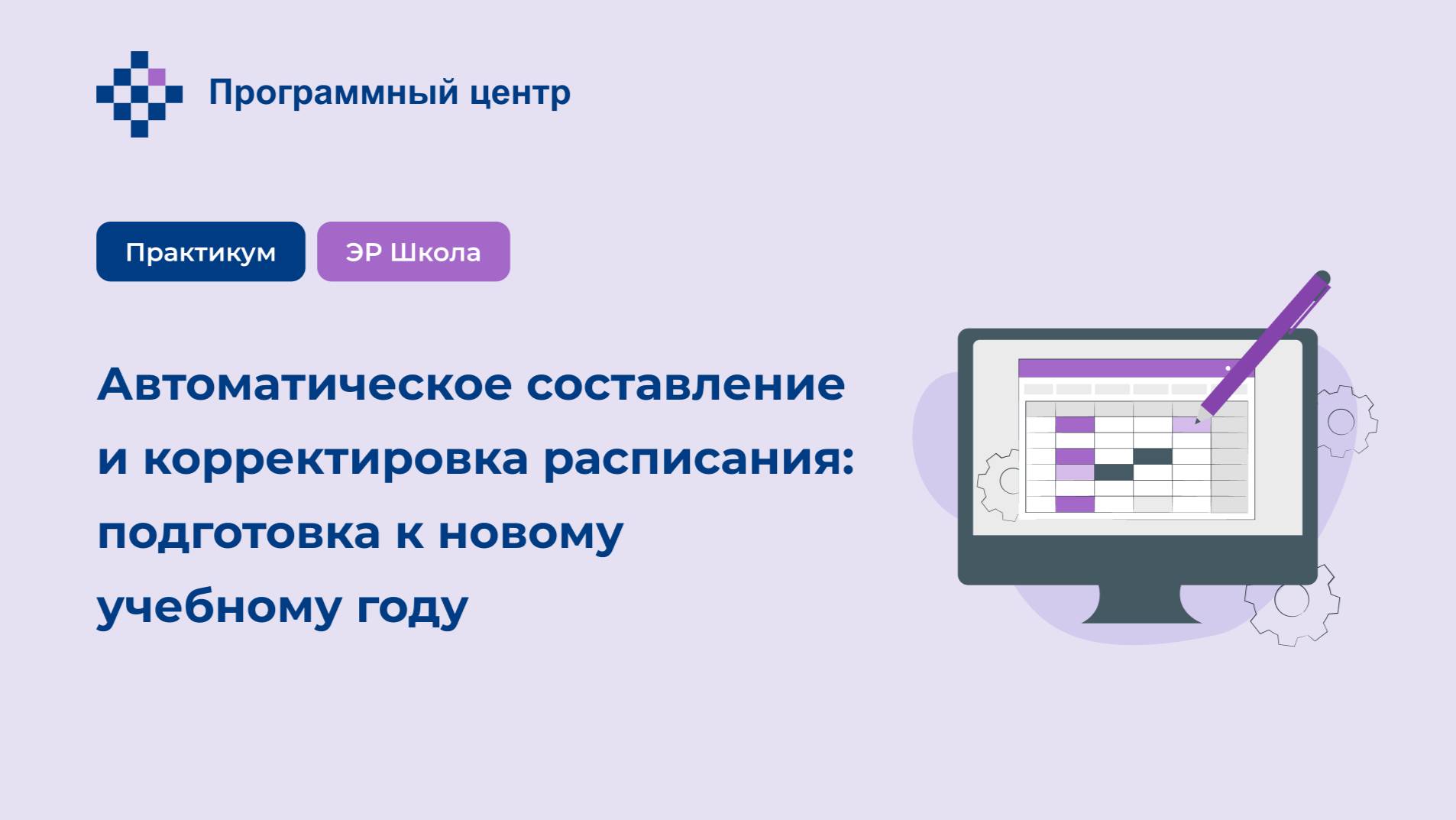 Программный центр

Практикум

ЭР Школа

Автоматическое составление и корректировка расписания: подготовка к новому учебному году